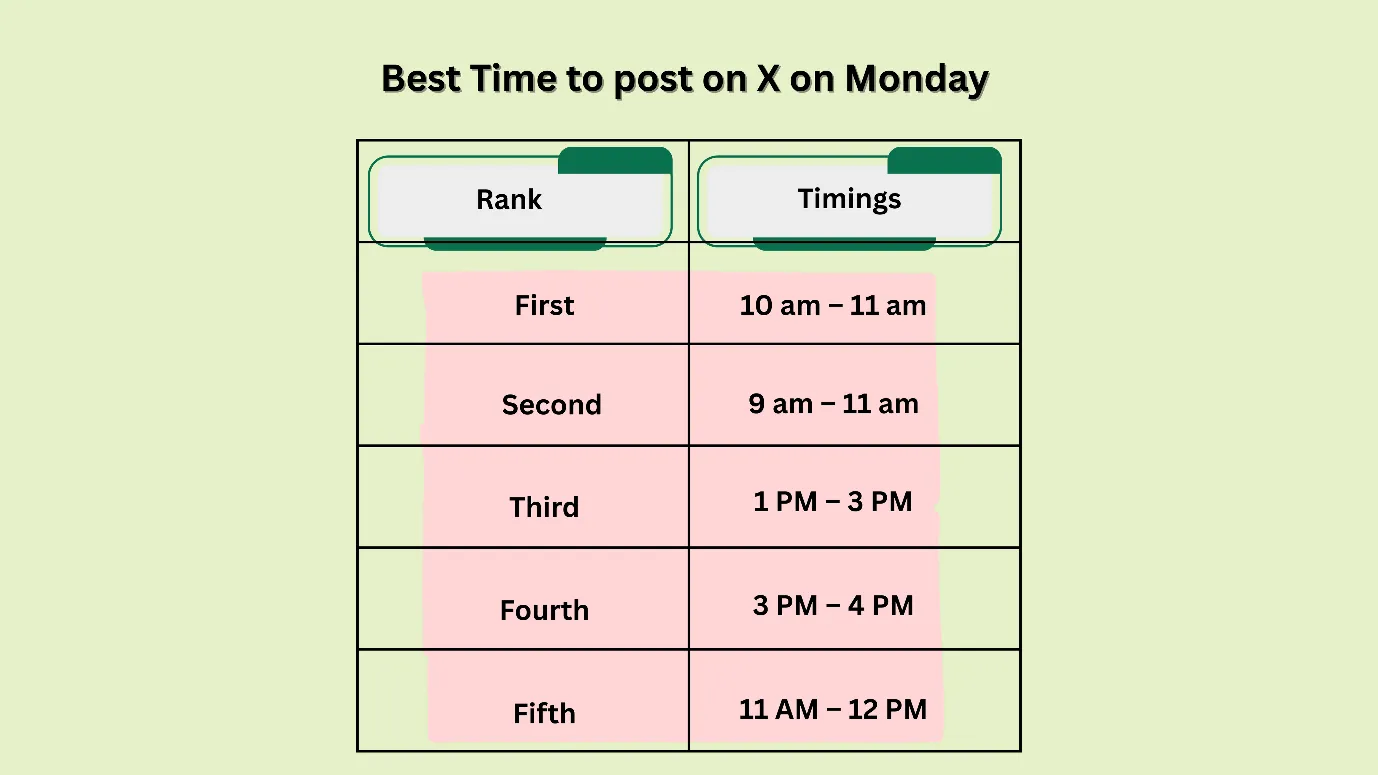 Best Time to post on X on Monday

| Rank | Timings |
|---|---|
| First | 10 am – 11 am |
| Second | 9 am – 11 am |
| Third | 1 PM – 3 PM |
| Fourth | 3 PM – 4 PM |
| Fifth | 11 AM – 12 PM |